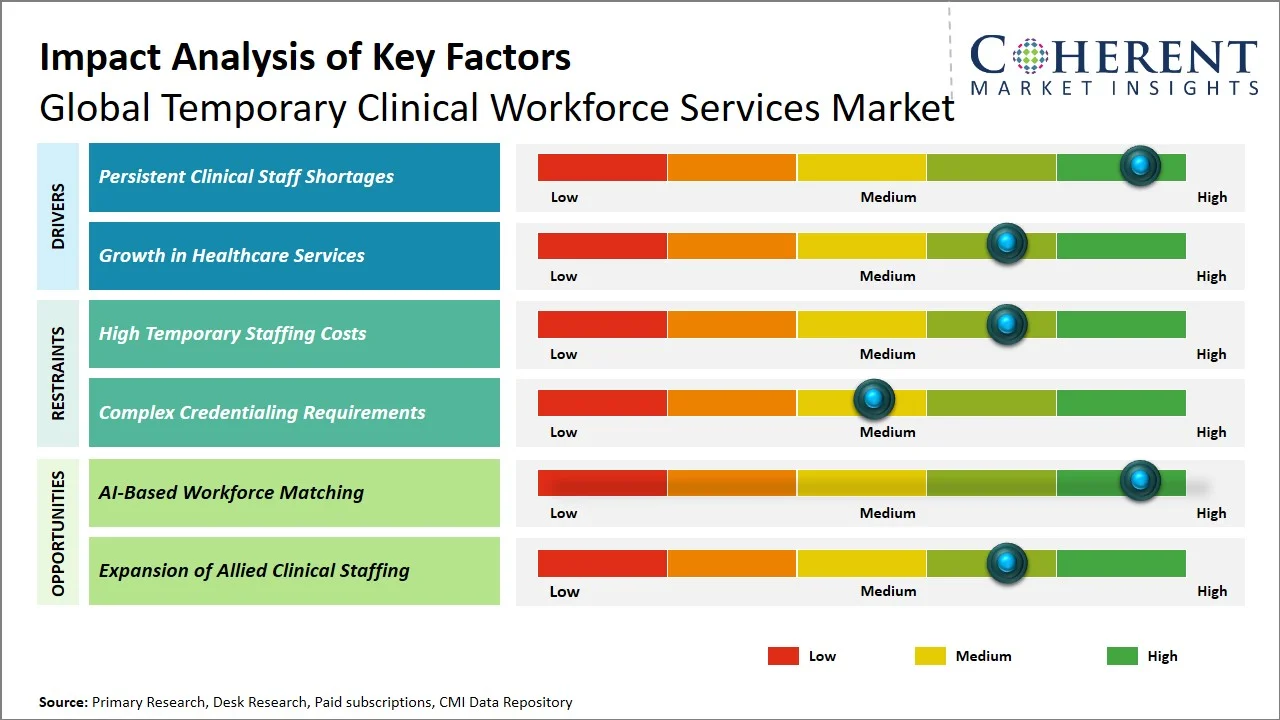 Impact Analysis of Key Factors
Global Temporary Clinical Workforce Services Market

COHERENT
MARKET INSIGHTS

DRIVERS
Persistent Clinical Staff Shortages
Low Medium High
Growth in Healthcare Services
Low Medium High

RESTRAINTS
High Temporary Staffing Costs
Low Medium High
Complex Credentialing Requirements
Low Medium High

OPPORTUNITIES
AI-Based Workforce Matching
Low Medium High
Expansion of Allied Clinical Staffing
Low Medium High

Low Medium High

Source: Primary Research, Desk Research, Paid subscriptions, CMI Data Repository